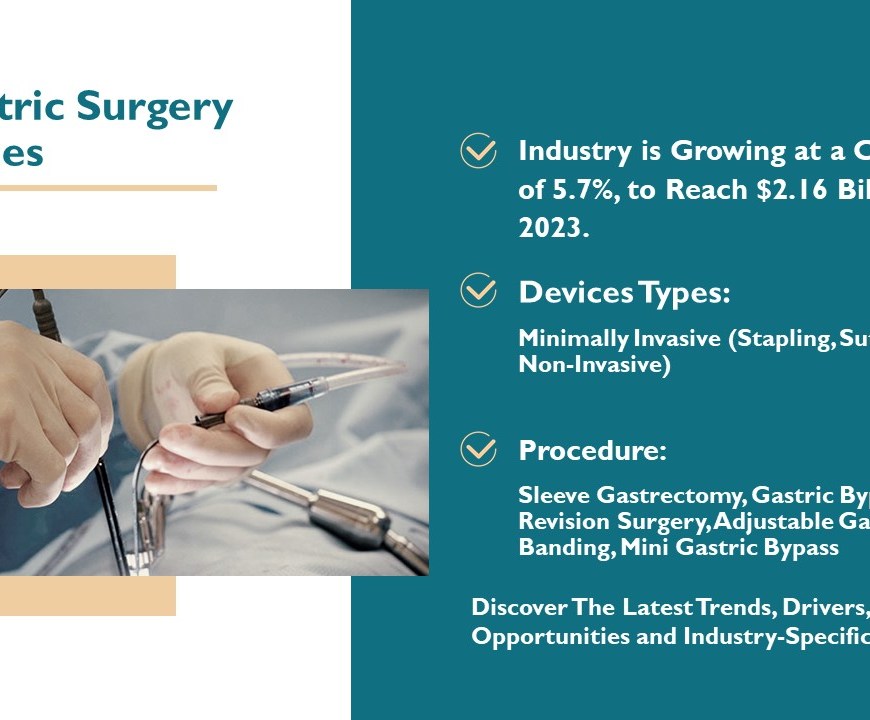 tric Surgery
es

Industry is Growing at a C
of 5.7%, to Reach $2.16 Bil
2023.

Devices Types:

Minimally Invasive (Stapling, Su
Non-Invasive)

Procedure:

Sleeve Gastrectomy, Gastric By
Revision Surgery, Adjustable Ga
Banding, Mini Gastric Bypass

Discover The Latest Trends, Drivers,
Opportunities and Industry-Specific